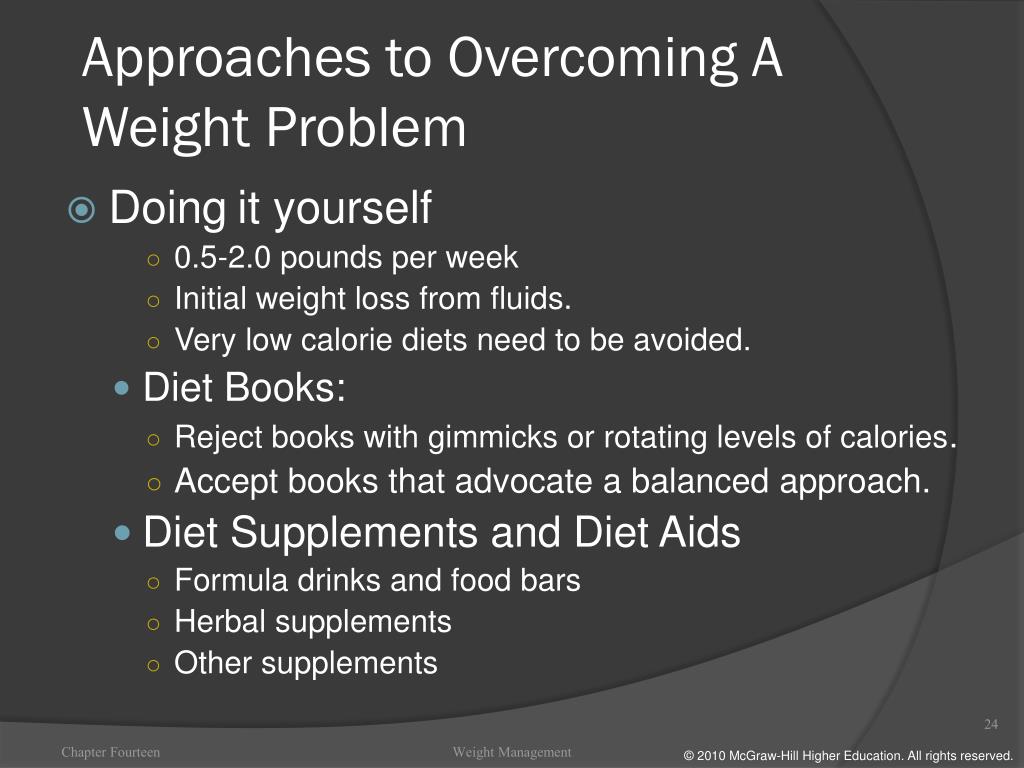 Approaches to Overcoming A Weight Problem

Doing it yourself

0.5-2.0 pounds per week

Initial weight loss from fluids.

Very low calorie diets need to be avoided.

Diet Books:

Reject books with gimmicks or rotating levels of calories.

Accept books that advocate a balanced approach.

Diet Supplements and Diet Aids

Formula drinks and food bars

Herbal supplements

Other supplements

24

Chapter Fourteen

Weight Management

© 2010 McGraw-Hill Higher Education. All rights reserved.